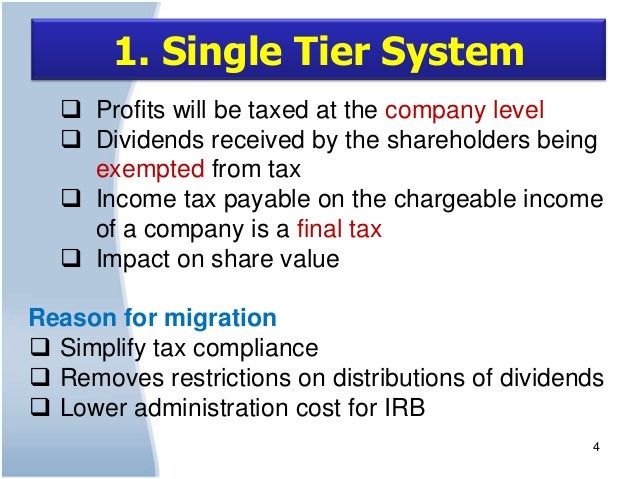 1. Single Tier System

❑ Profits will be taxed at the company level
❑ Dividends received by the shareholders being exempted from tax
❑ Income tax payable on the chargeable income of a company is a final tax
❑ Impact on share value

Reason for migration
❑ Simplify tax compliance
❑ Removes restrictions on distributions of dividends
❑ Lower administration cost for IRB

4